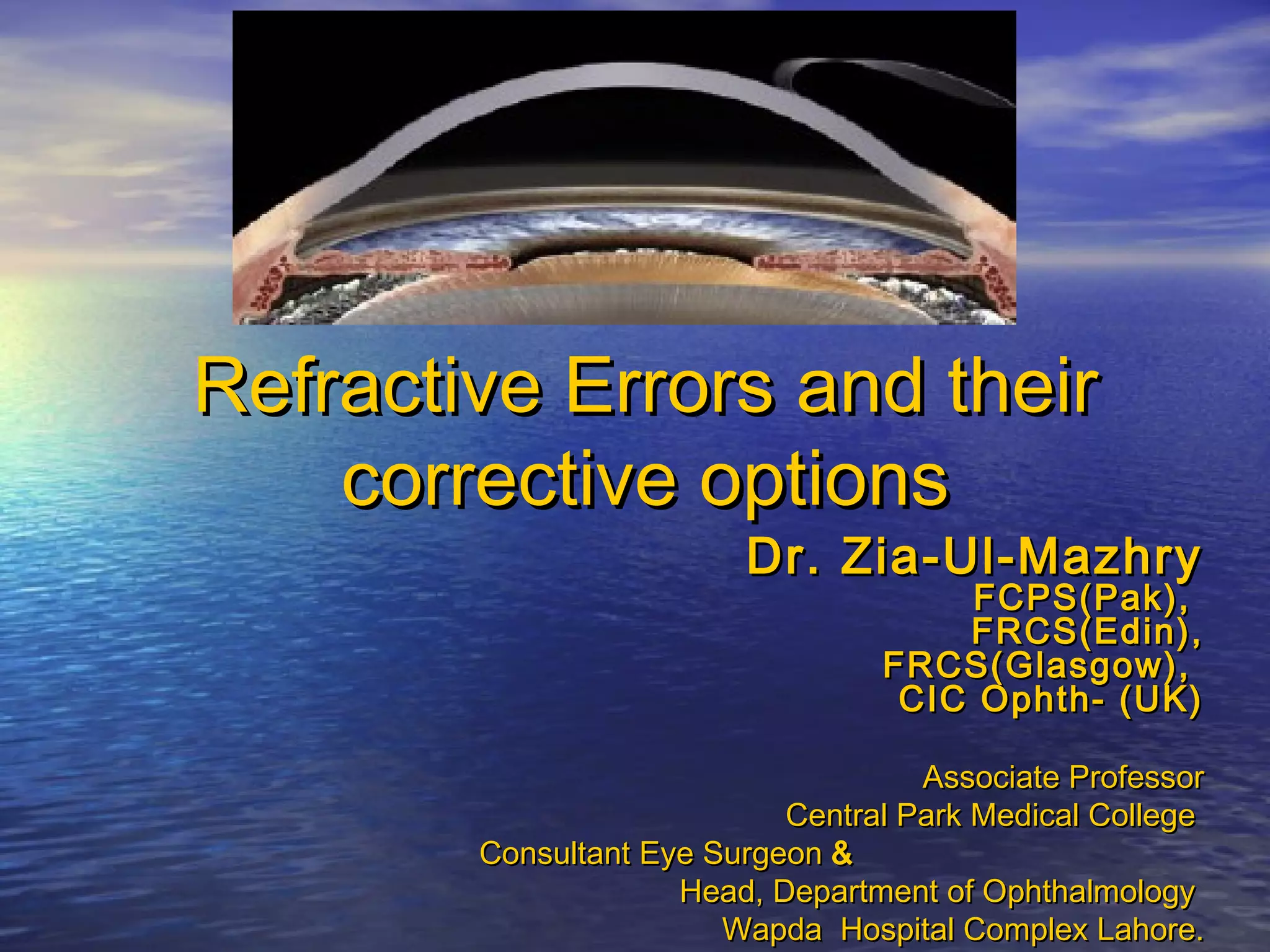 Refractive Errors and their corrective options

Dr. Zia-Ul-Mazhry
FCPS(Pak),
FRCS(Edin),
FRCS(Glasgow),
CIC Ophth- (UK)

Associate Professor
Central Park Medical College
Consultant Eye Surgeon &
Head, Department of Ophthalmology
Wapda Hospital Complex Lahore.